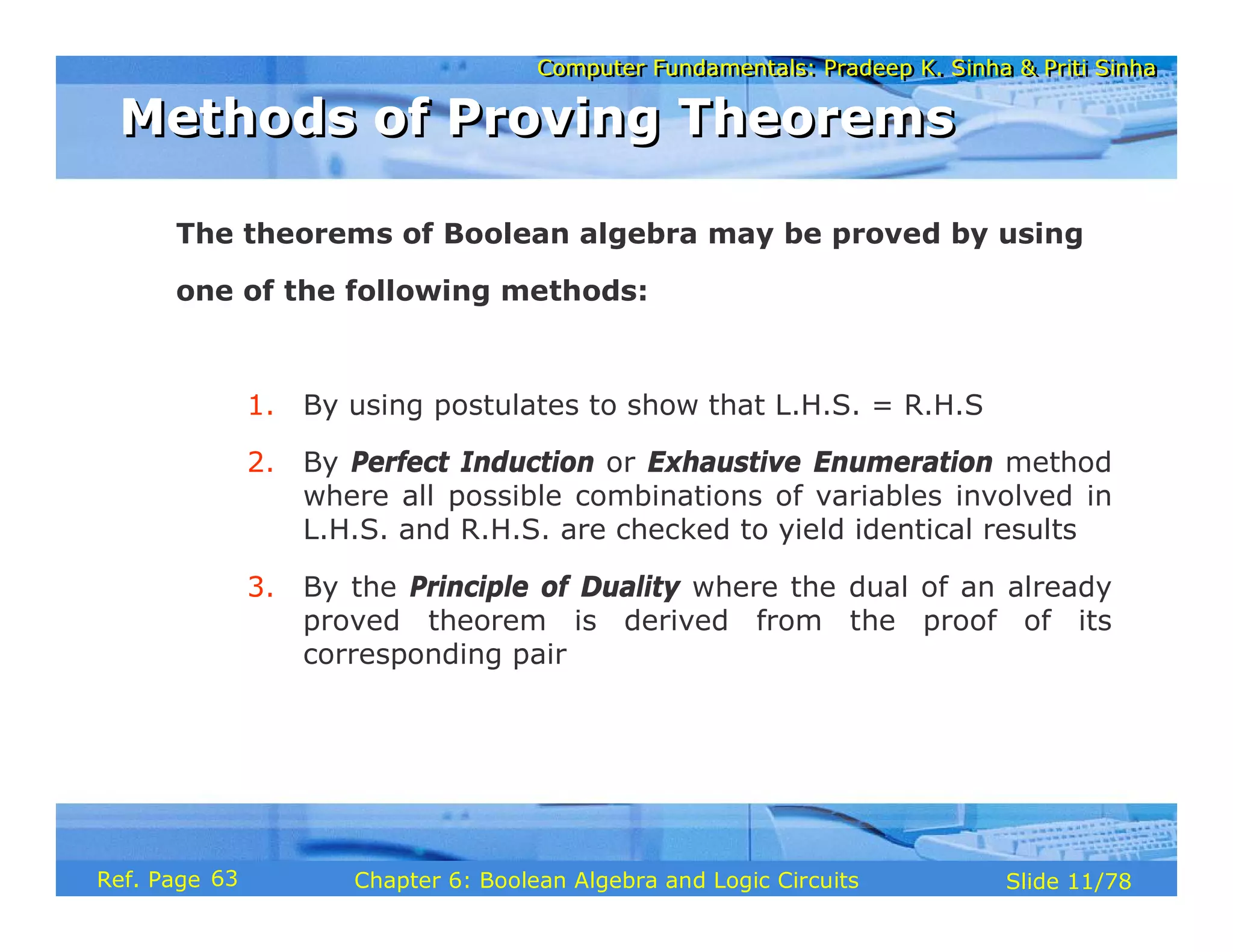 Computer Fundamentals: Pradeep K. Sinha & Priti Sinha

Methods of Proving Theorems

The theorems of Boolean algebra may be proved by using one of the following methods:

1. By using postulates to show that L.H.S. = R.H.S

2. By Perfect Induction or Exhaustive Enumeration method where all possible combinations of variables involved in L.H.S. and R.H.S. are checked to yield identical results

3. By the Principle of Duality where the dual of an already proved theorem is derived from the proof of its corresponding pair

Ref. Page 63

Chapter 6: Boolean Algebra and Logic Circuits

Slide 11/78